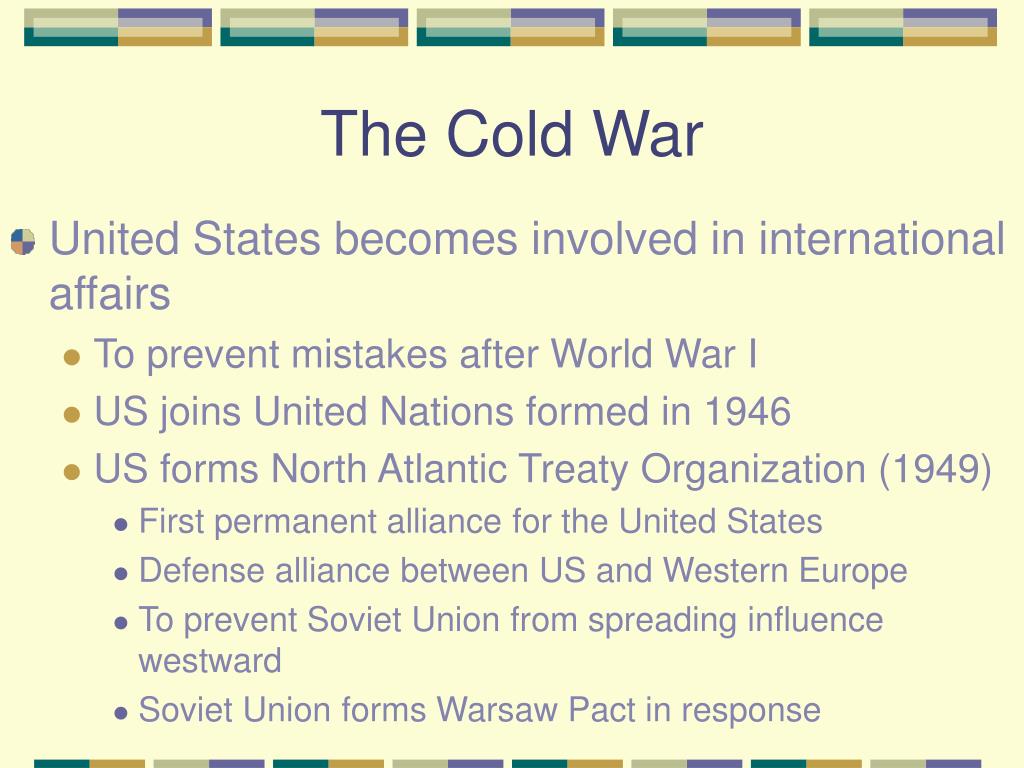 The Cold War

United States becomes involved in international affairs

To prevent mistakes after World War I

US joins United Nations formed in 1946

US forms North Atlantic Treaty Organization (1949)

First permanent alliance for the United States

Defense alliance between US and Western Europe

To prevent Soviet Union from spreading influence westward

Soviet Union forms Warsaw Pact in response